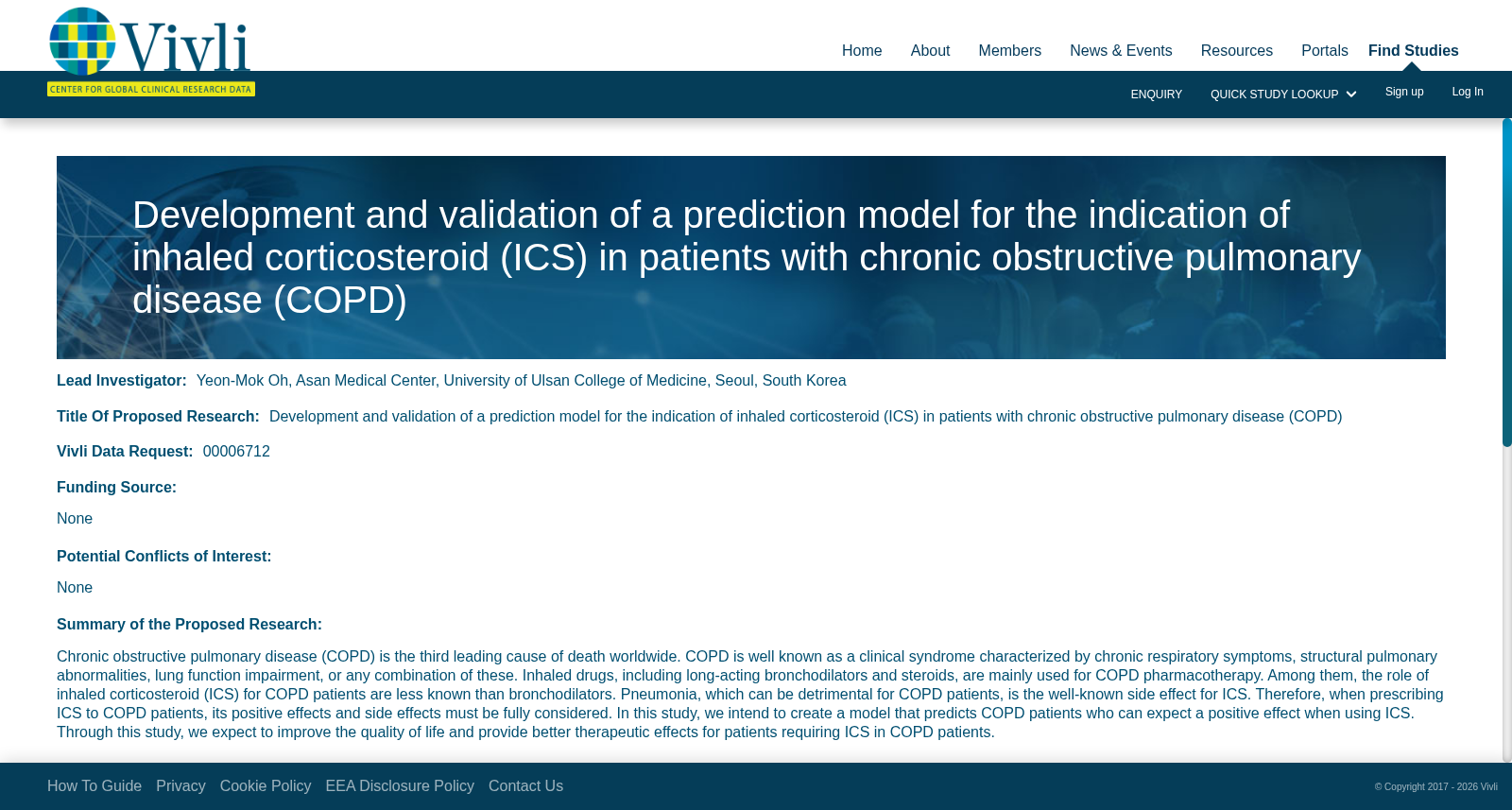 Vivli
CENTER FOR GLOBAL CLINICAL RESEARCH DATA

Home About Members News & Events Resources Portals Find Studies

ENQUIRY QUICK STUDY LOOKUP Sign up Log In

Development and validation of a prediction model for the indication of inhaled corticosteroid (ICS) in patients with chronic obstructive pulmonary disease (COPD)

Lead Investigator: Yeon-Mok Oh, Asan Medical Center, University of Ulsan College of Medicine, Seoul, South Korea

Title Of Proposed Research: Development and validation of a prediction model for the indication of inhaled corticosteroid (ICS) in patients with chronic obstructive pulmonary disease (COPD)

Vivli Data Request: 00006712

Funding Source:

None

Potential Conflicts of Interest:

None

Summary of the Proposed Research:

Chronic obstructive pulmonary disease (COPD) is the third leading cause of death worldwide. COPD is well known as a clinical syndrome characterized by chronic respiratory symptoms, structural pulmonary abnormalities, lung function impairment, or any combination of these. Inhaled drugs, including long-acting bronchodilators and steroids, are mainly used for COPD pharmacotherapy. Among them, the role of inhaled corticosteroid (ICS) for COPD patients are less known than bronchodilators. Pneumonia, which can be detrimental for COPD patients, is the well-known side effect for ICS. Therefore, when prescribing ICS to COPD patients, its positive effects and side effects must be fully considered. In this study, we intend to create a model that predicts COPD patients who can expect a positive effect when using ICS. Through this study, we expect to improve the quality of life and provide better therapeutic effects for patients requiring ICS in COPD patients.

How To Guide Privacy Cookie Policy EEA Disclosure Policy Contact Us

© Copyright 2017 - 2026 Vivli